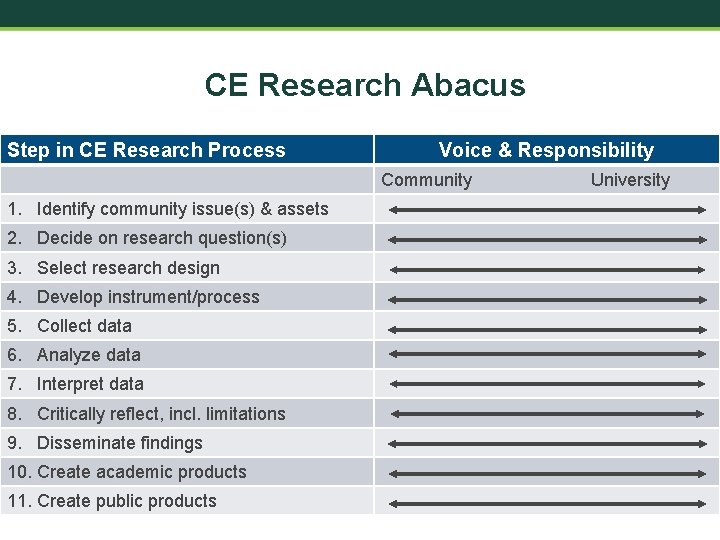 CE Research Abacus

| Step in CE Research Process | Voice & Responsibility |
|---|---|
| | Community University |
| 1. Identify community issue(s) & assets | |
| 2. Decide on research question(s) | |
| 3. Select research design | |
| 4. Develop instrument/process | |
| 5. Collect data | |
| 6. Analyze data | |
| 7. Interpret data | |
| 8. Critically reflect, incl. limitations | |
| 9. Disseminate findings | |
| 10. Create academic products | |
| 11. Create public products | |